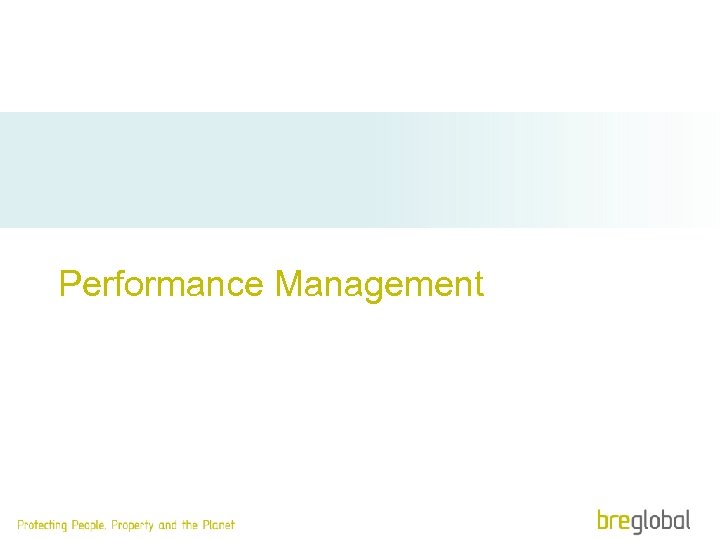 Performance Management

Protecting People, Property and the Planet

breglobal